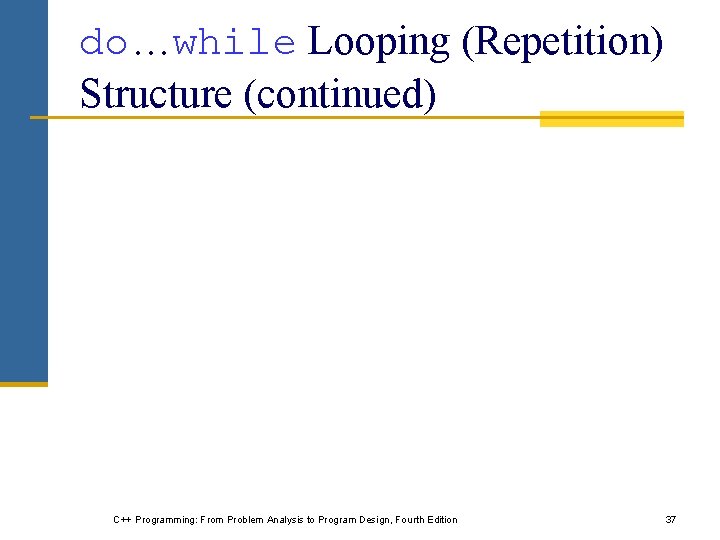 do…while Looping (Repetition) Structure (continued)

C++ Programming: From Problem Analysis to Program Design, Fourth Edition

37